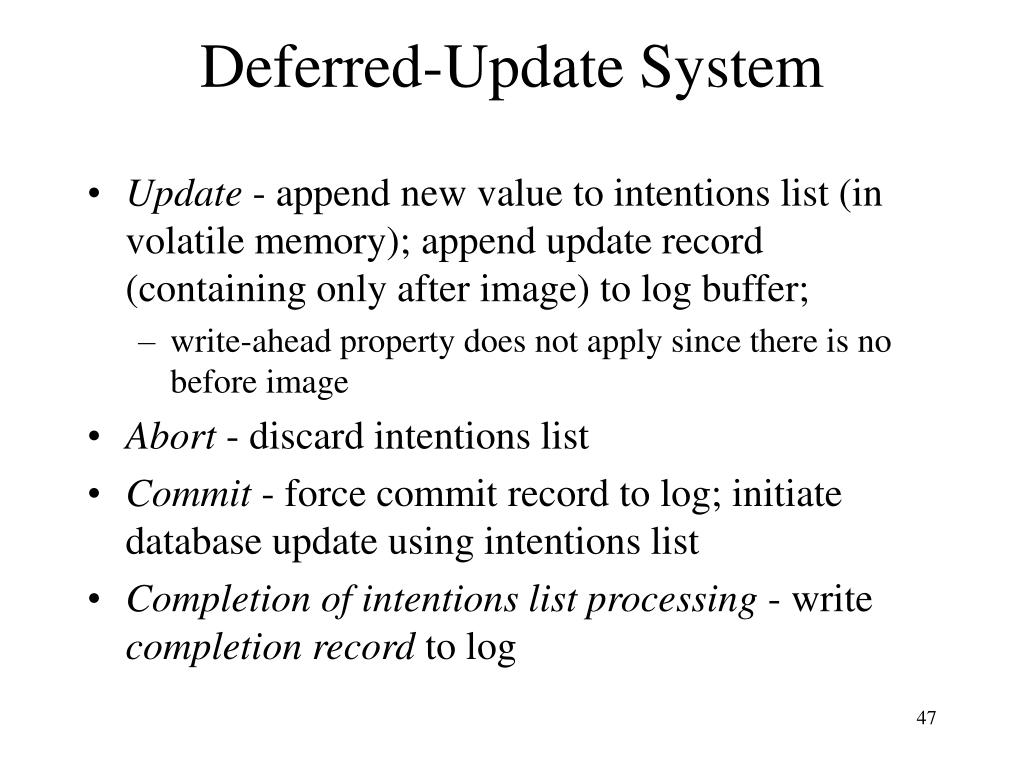 Deferred-Update System

• Update - append new value to intentions list (in volatile memory); append update record (containing only after image) to log buffer;
  – write-ahead property does not apply since there is no before image
• Abort - discard intentions list
• Commit - force commit record to log; initiate database update using intentions list
• Completion of intentions list processing - write completion record to log

47